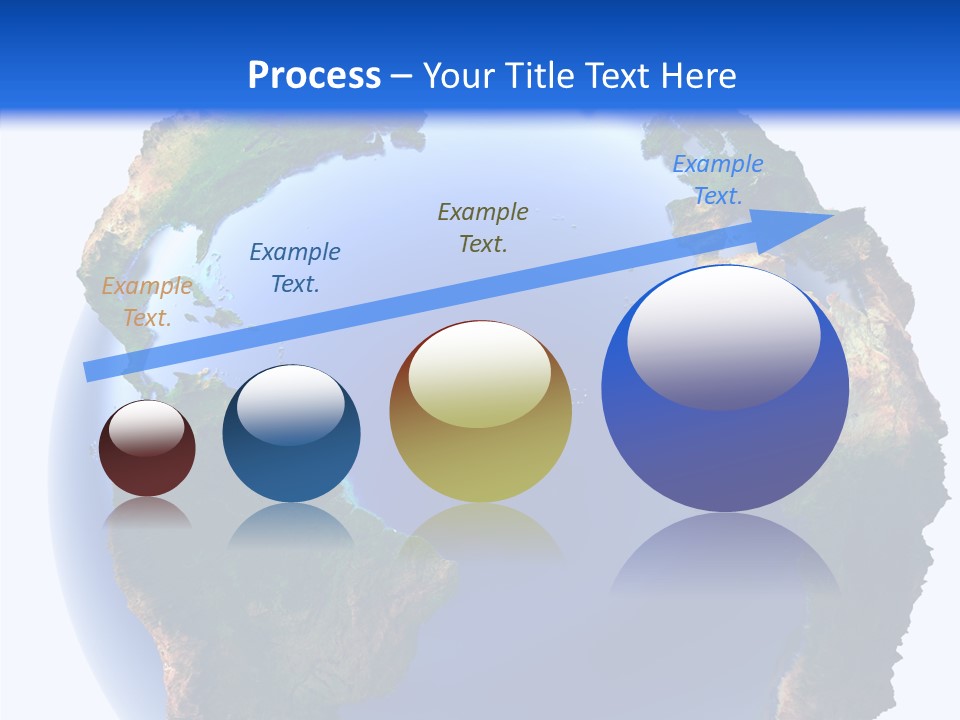 Process – Your Title Text Here

Example Text.

Example Text.

Example Text.

Example Text.